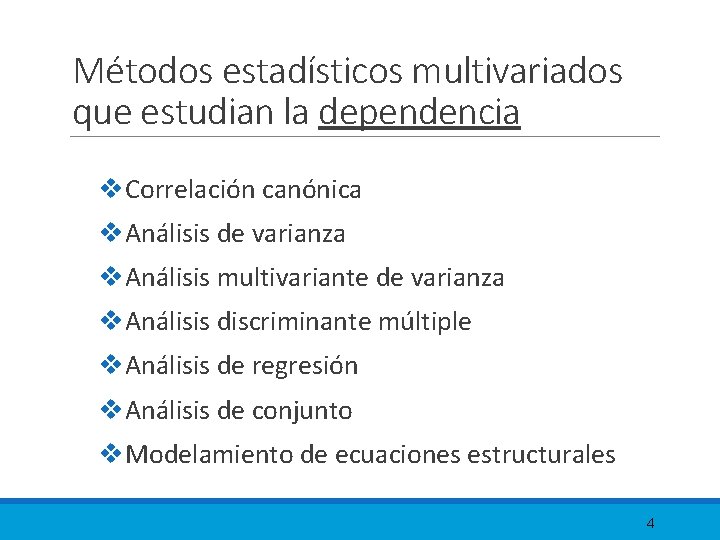 Métodos estadísticos multivariados que estudian la dependencia

❖Correlación canónica
❖Análisis de varianza
❖Análisis multivariante de varianza
❖Análisis discriminante múltiple
❖Análisis de regresión
❖Análisis de conjunto
❖Modelamiento de ecuaciones estructurales

4